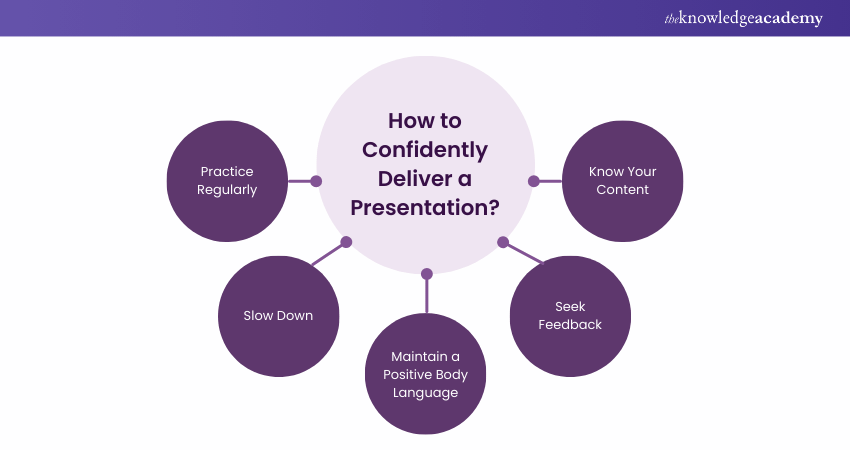 theknowledgeacademy

How to Confidently Deliver a Presentation?

Practice Regularly

Know Your Content

Slow Down

Maintain a Positive Body Language

Seek Feedback